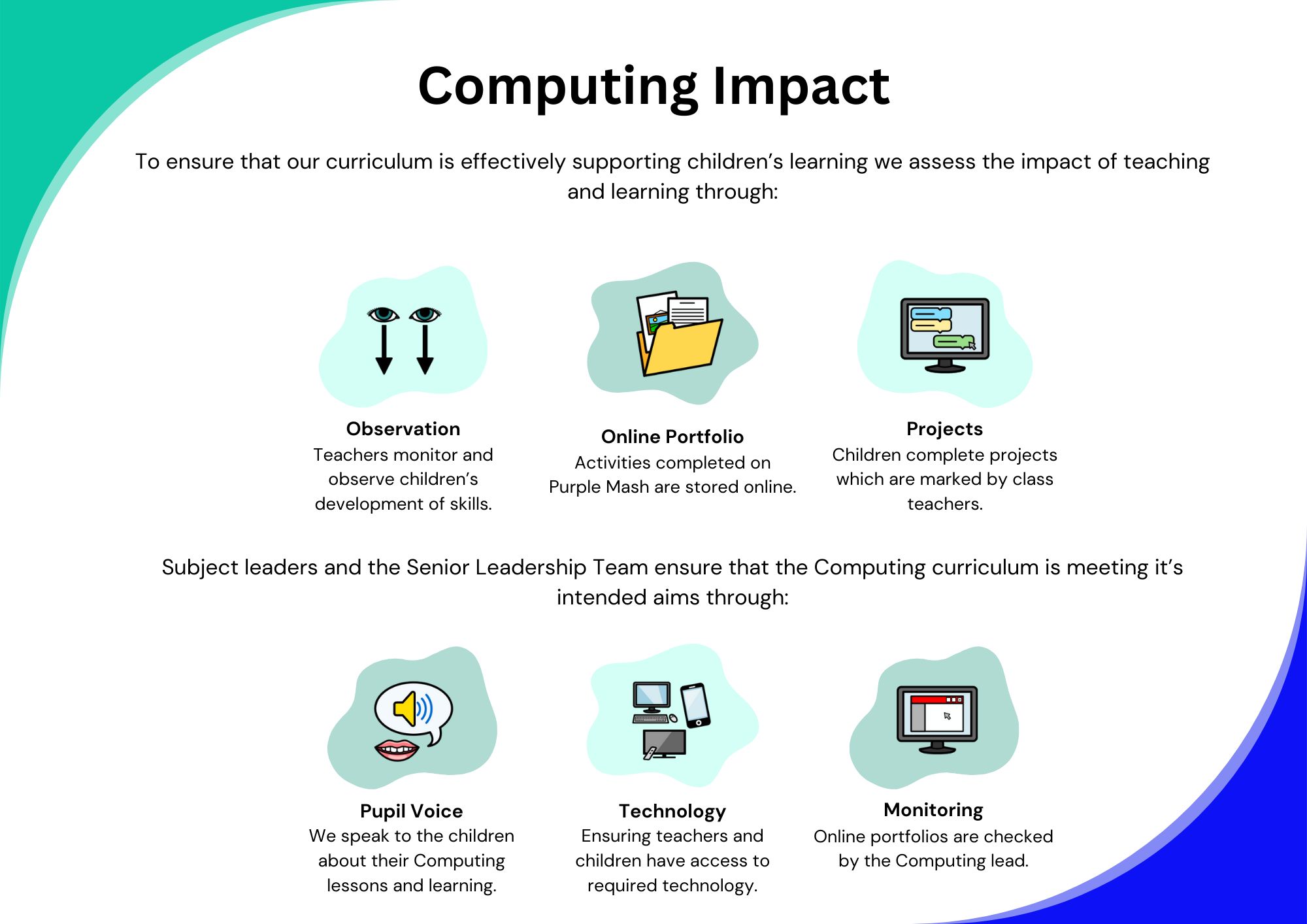 Computing Impact

To ensure that our curriculum is effectively supporting children's learning we assess the impact of teaching and learning through:

Observation
Teachers monitor and observe children's development of skills.

Online Portfolio
Activities completed on Purple Mash are stored online.

Projects
Children complete projects which are marked by class teachers.

Subject leaders and the Senior Leadership Team ensure that the Computing curriculum is meeting it's intended aims through:

Pupil Voice
We speak to the children about their Computing lessons and learning.

Technology
Ensuring teachers and children have access to required technology.

Monitoring
Online portfolios are checked by the Computing lead.